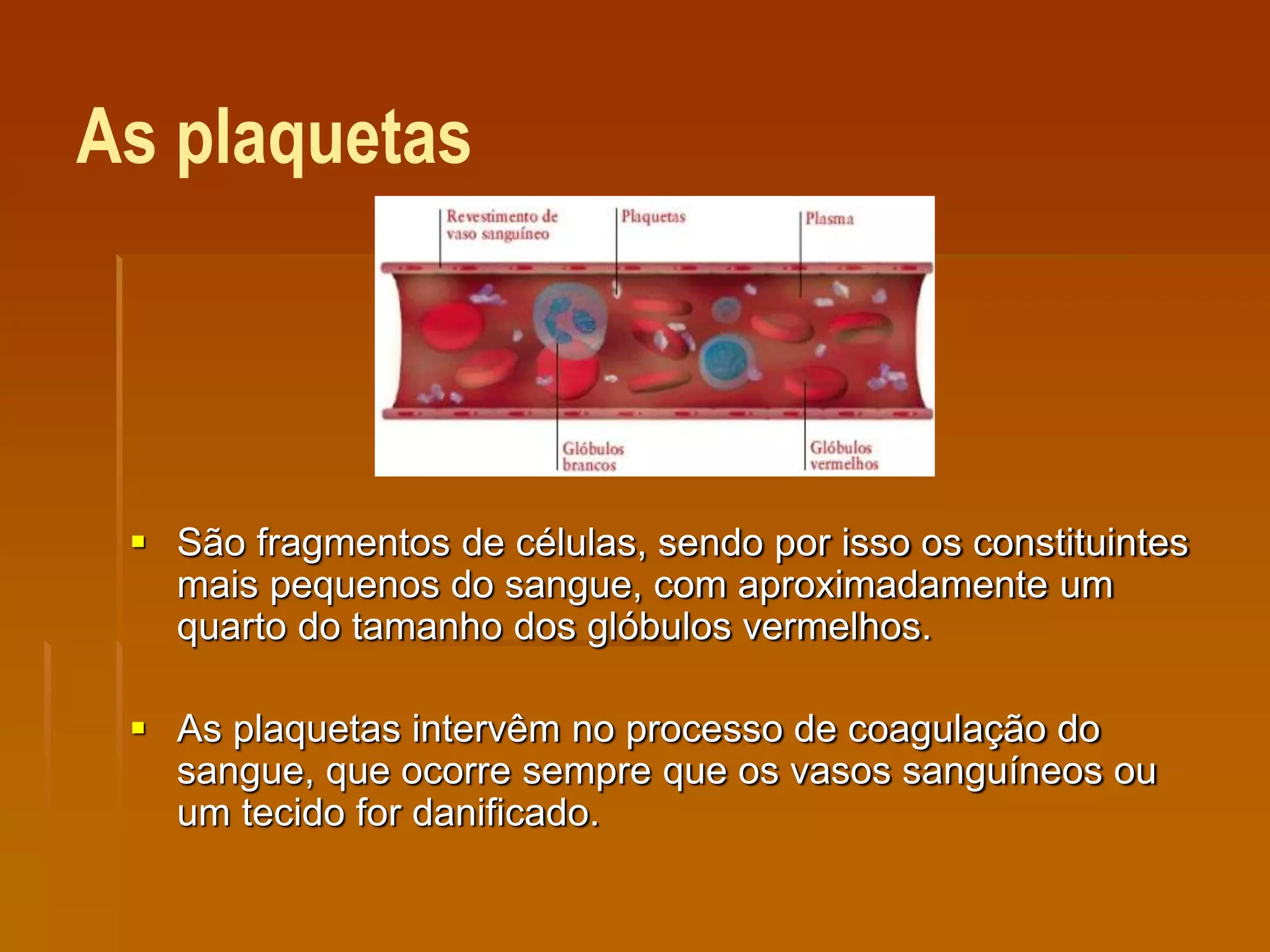 As plaquetas

Revestimento de vaso sanguíneo

Plaquetas

Plasma

Glóbulos brancos

Glóbulos vermelhos

▪ São fragmentos de células, sendo por isso os constituintes mais pequenos do sangue, com aproximadamente um quarto do tamanho dos glóbulos vermelhos.

▪ As plaquetas intervêm no processo de coagulação do sangue, que ocorre sempre que os vasos sanguíneos ou um tecido for danificado.